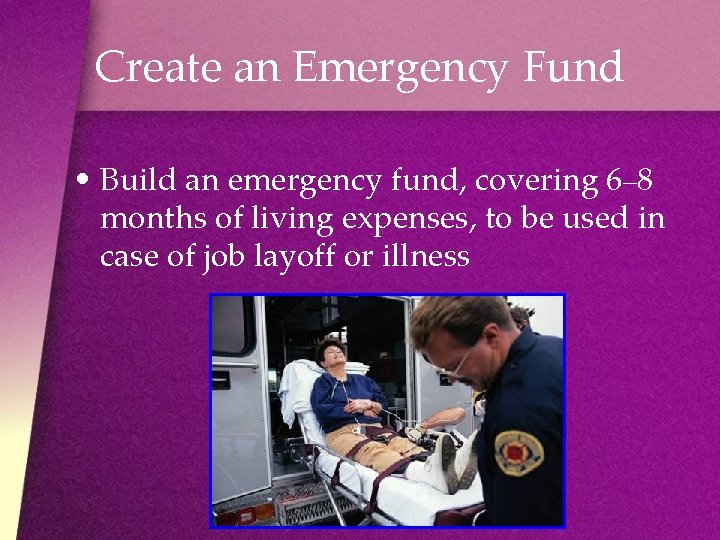 Create an Emergency Fund

• Build an emergency fund, covering 6–8 months of living expenses, to be used in case of job layoff or illness